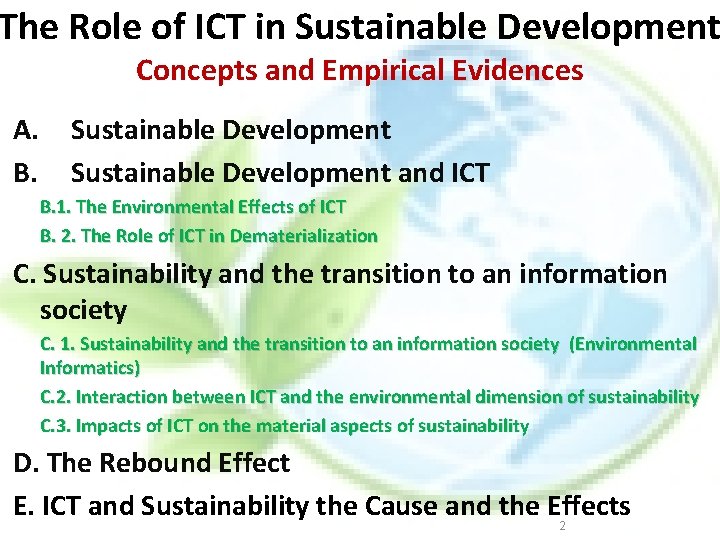 The Role of ICT in Sustainable Development
Concepts and Empirical Evidences

A. Sustainable Development

B. Sustainable Development and ICT

B.1. The Environmental Effects of ICT

B. 2. The Role of ICT in Dematerialization

C. Sustainability and the transition to an information society

C. 1. Sustainability and the transition to an information society (Environmental Informatics)

C.2. Interaction between ICT and the environmental dimension of sustainability

C.3. Impacts of ICT on the material aspects of sustainability

D. The Rebound Effect

E. ICT and Sustainability the Cause and the Effects

2